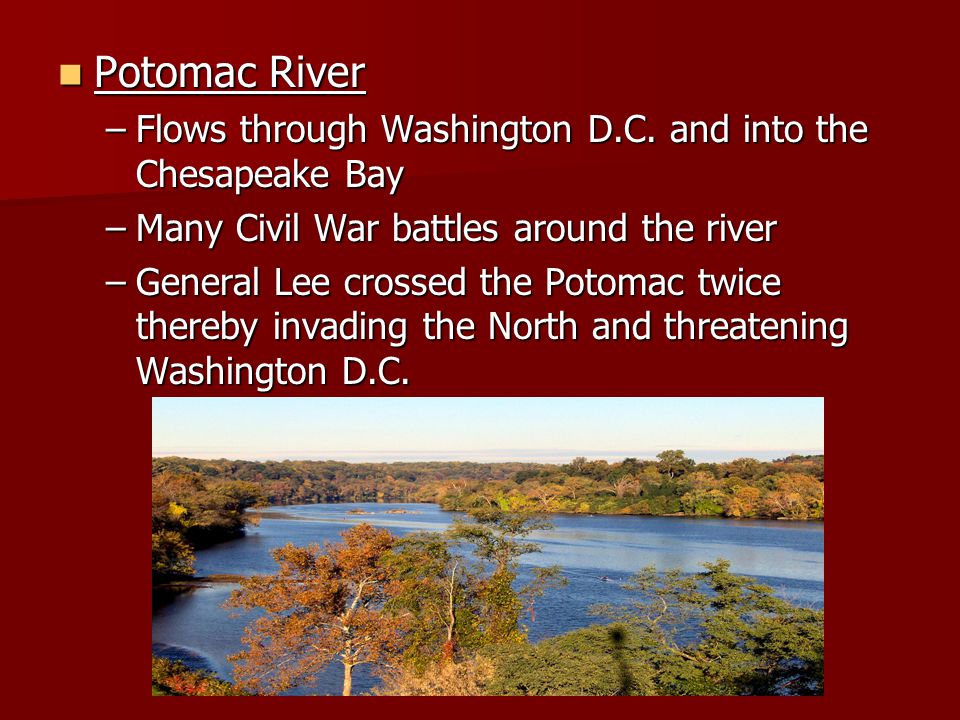 Potomac River

– Flows through Washington D.C. and into the Chesapeake Bay

– Many Civil War battles around the river

– General Lee crossed the Potomac twice thereby invading the North and threatening Washington D.C.